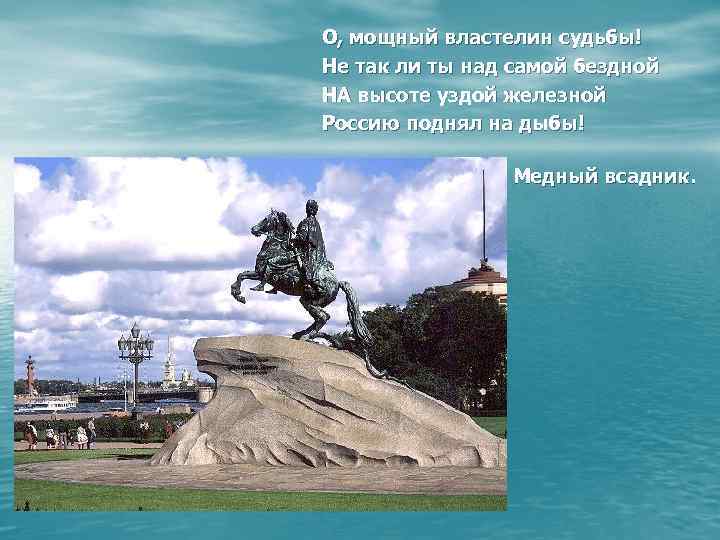 О, мощный властелин судьбы!
Не так ли ты над самой бездной
НА высоте уздой железной
Россию поднял на дыбы!

Медный всадник.